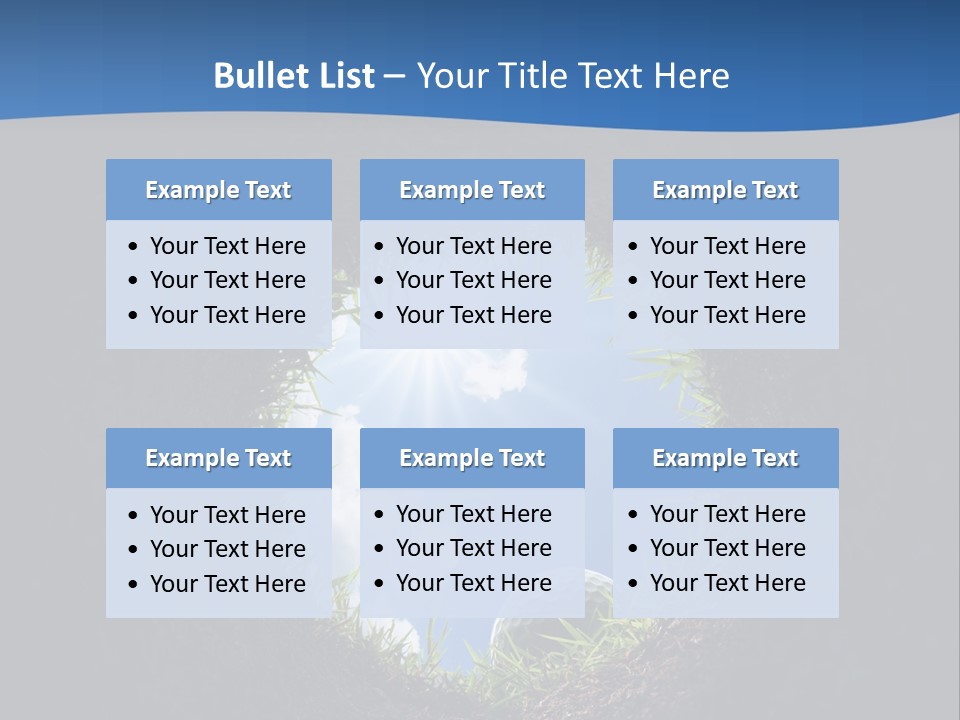 Bullet List – Your Title Text Here

Example Text
• Your Text Here
• Your Text Here
• Your Text Here

Example Text
• Your Text Here
• Your Text Here
• Your Text Here

Example Text
• Your Text Here
• Your Text Here
• Your Text Here

Example Text
• Your Text Here
• Your Text Here
• Your Text Here

Example Text
• Your Text Here
• Your Text Here
• Your Text Here

Example Text
• Your Text Here
• Your Text Here
• Your Text Here